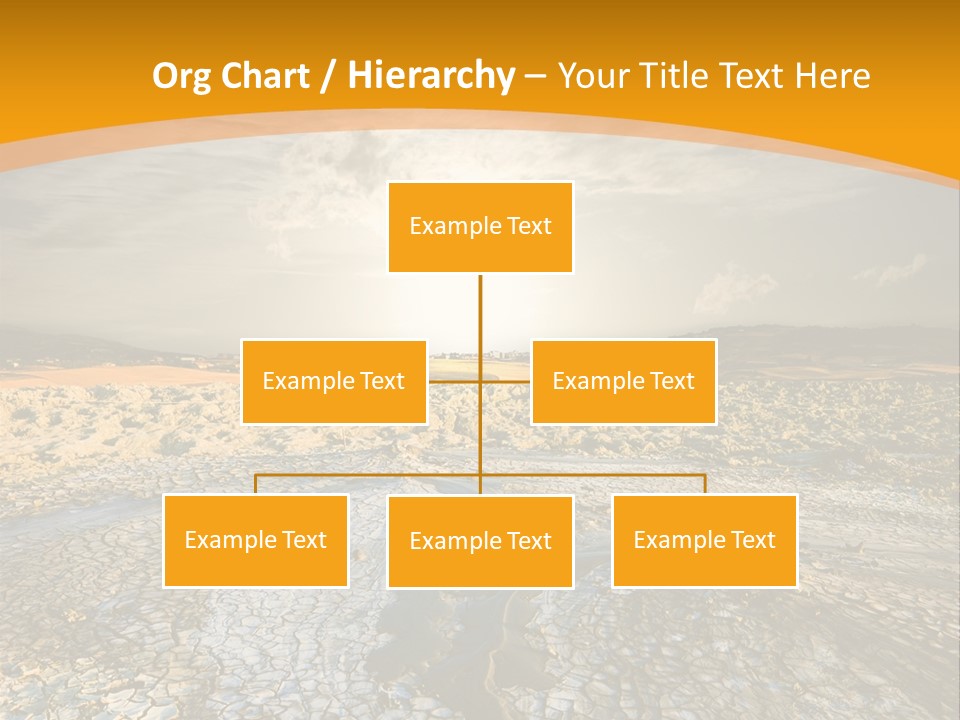 Org Chart / Hierarchy – Your Title Text Here

Example Text

Example Text

Example Text

Example Text

Example Text

Example Text